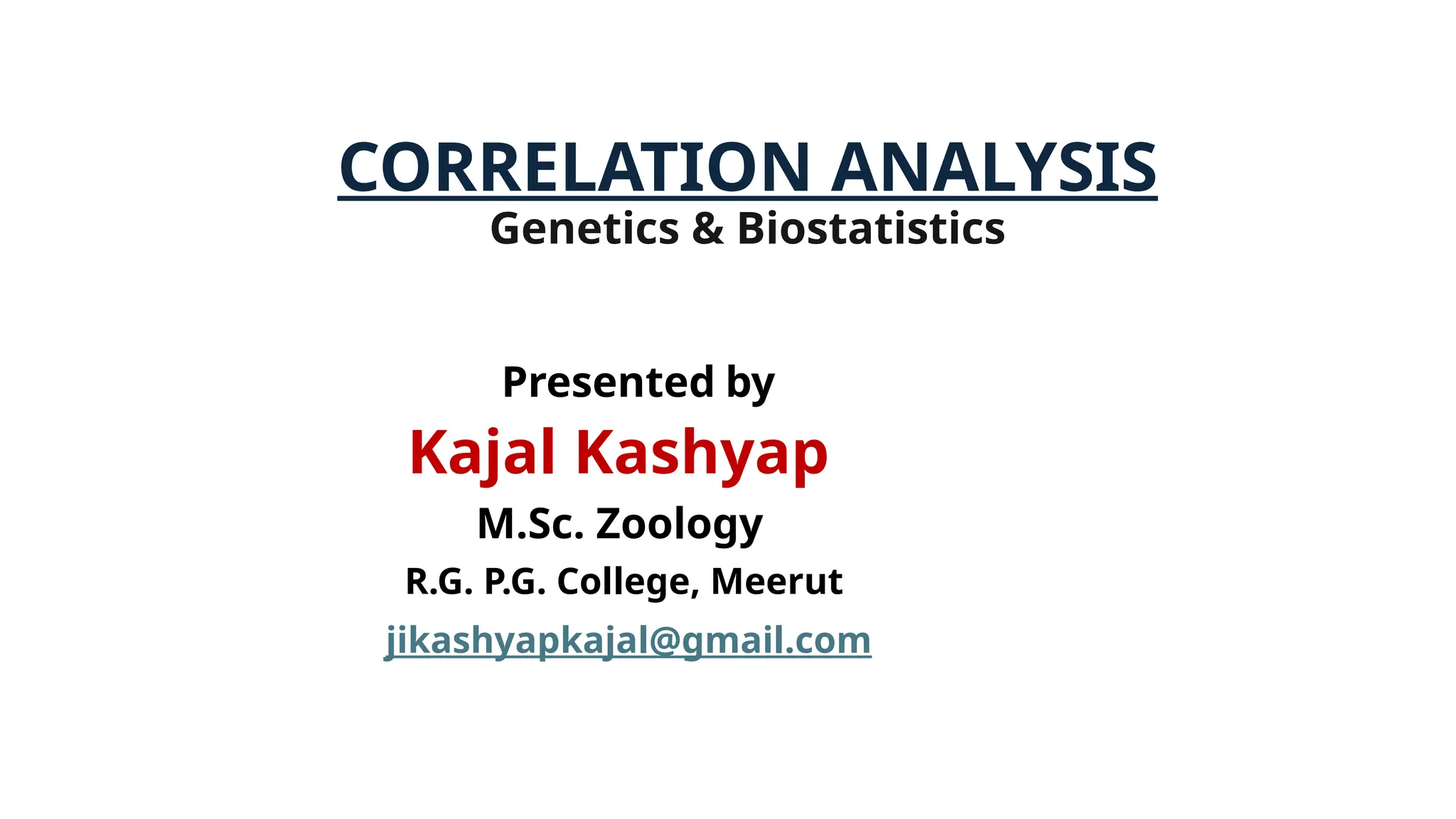 CORRELATION ANALYSIS
Genetics & Biostatistics

Presented by
Kajal Kashyap
M.Sc. Zoology
R.G. P.G. College, Meerut
jikashyapkajal@gmail.com